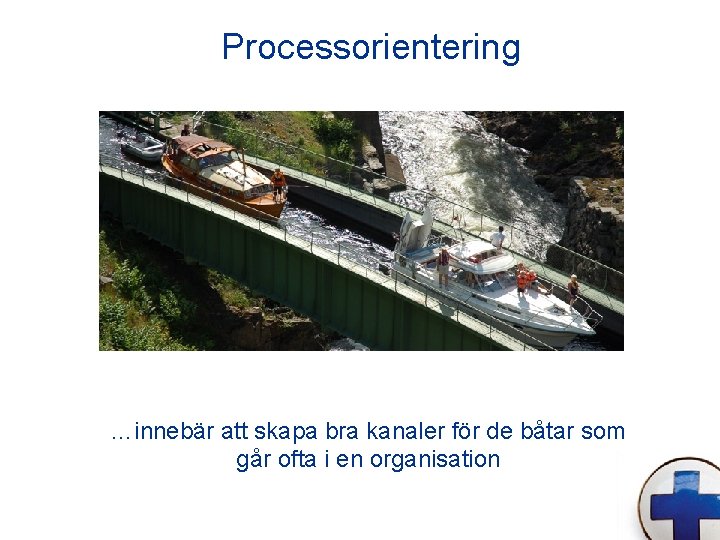 Processorientering

…innebär att skapa bra kanaler för de båtar som går ofta i en organisation